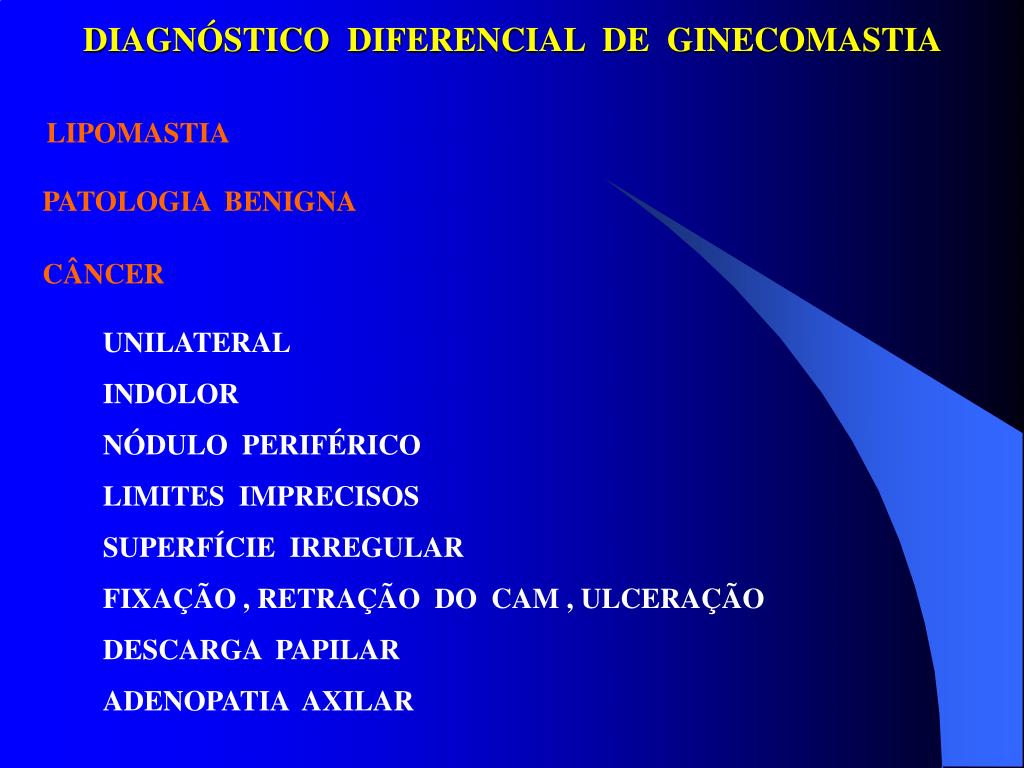 DIAGNÓSTICO DIFERENCIAL DE GINECOMASTIA

LIPOMASTIA

PATOLOGIA BENIGNA

CÂNCER

UNILATERAL

INDOLOR

NÓDULO PERIFÉRICO

LIMITES IMPRECISOS

SUPERFÍCIE IRREGULAR

FIXAÇÃO , RETRAÇÃO DO CAM , ULCERAÇÃO

DESCARGA PAPILAR

ADENOPATIA AXILAR